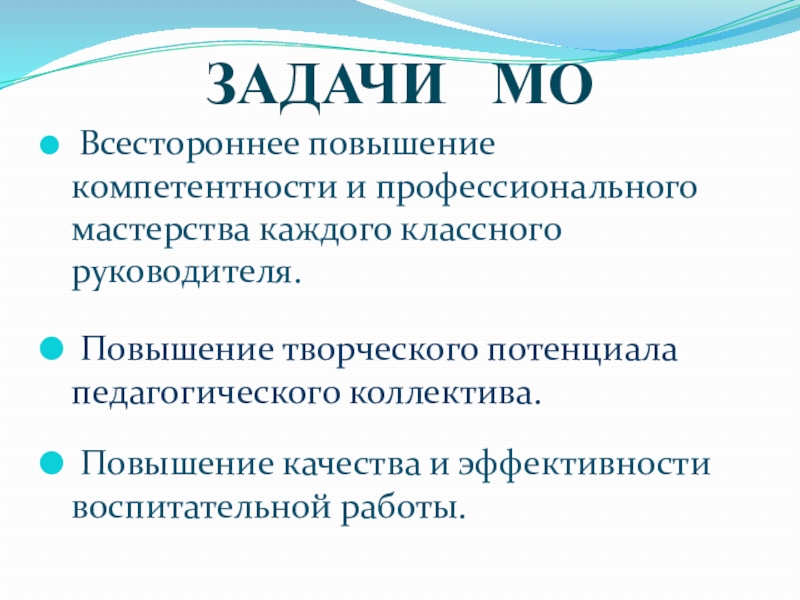 ЗАДАЧИ МО

Всестороннее повышение компетентности и профессионального мастерства каждого классного руководителя.

Повышение творческого потенциала педагогического коллектива.

Повышение качества и эффективности воспитательной работы.